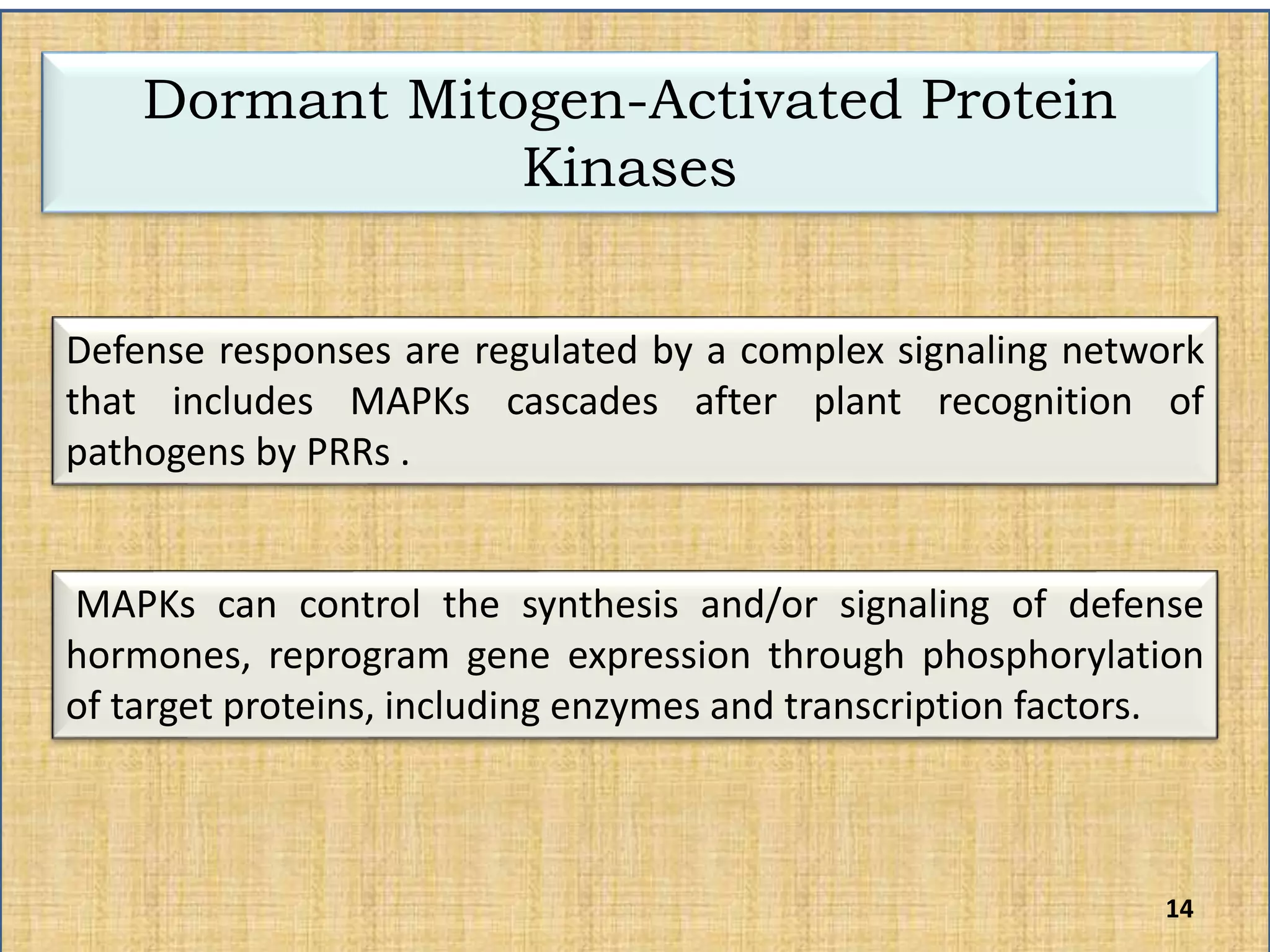 Dormant Mitogen-Activated Protein Kinases

Defense responses are regulated by a complex signaling network that includes MAPKs cascades after plant recognition of pathogens by PRRs .

MAPKs can control the synthesis and/or signaling of defense hormones, reprogram gene expression through phosphorylation of target proteins, including enzymes and transcription factors.

14